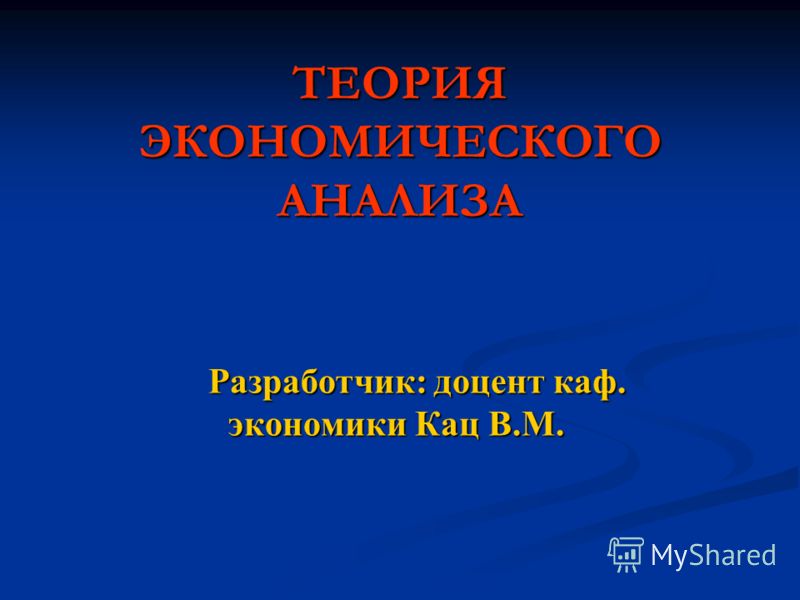 ТЕОРИЯ ЭКОНОМИЧЕСКОГО АНАЛИЗА

Разработчик: доцент каф. экономики Кац В.М.

MyShared